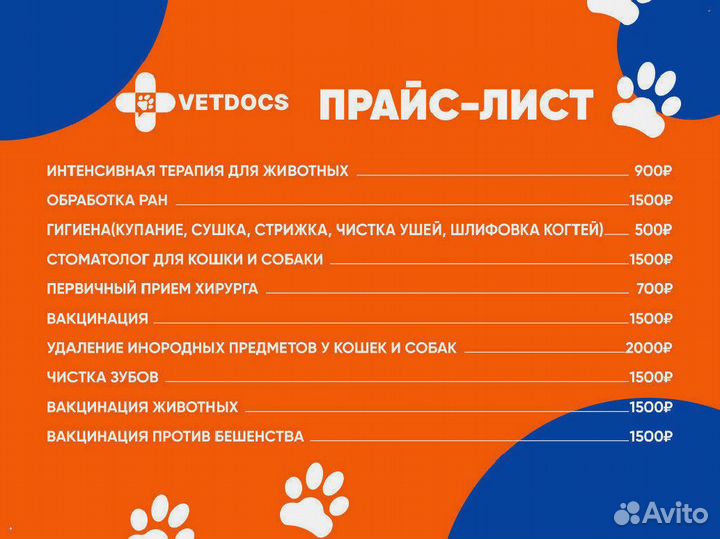 VETDOCS

ПРАЙС-ЛИСТ

ИНТЕНСИВНАЯ ТЕРАПИЯ ДЛЯ ЖИВОТНЫХ 900₽
ОБРАБОТКА РАН 1500₽
ГИГИЕНА(КУПАНИЕ, СУШКА, СТРИЖКА, ЧИСТКА УШЕЙ, ШЛИФОВКА КОГТЕЙ) 500₽
СТОМАТОЛОГ ДЛЯ КОШКИ И СОБАКИ 1500₽
ПЕРВИЧНЫЙ ПРИЕМ ХИРУРГА 700₽
ВАКЦИНАЦИЯ 1500₽
УДАЛЕНИЕ ИНОРОДНЫХ ПРЕДМЕТОВ У КОШЕК И СОБАК 2000₽
ЧИСТКА ЗУБОВ 1500₽
ВАКЦИНАЦИЯ ЖИВОТНЫХ 1500₽
ВАКЦИНАЦИЯ ПРОТИВ БЕШЕНСТВА 1500₽

Avito